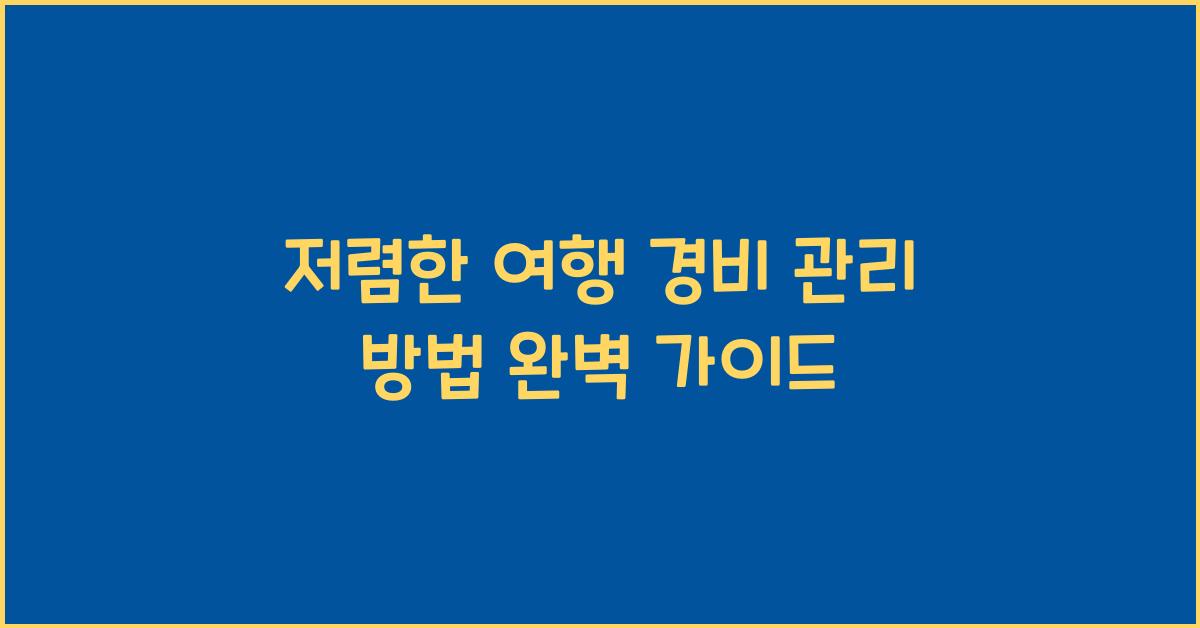 저렴한 여행 경비 관리 방법 완벽 가이드